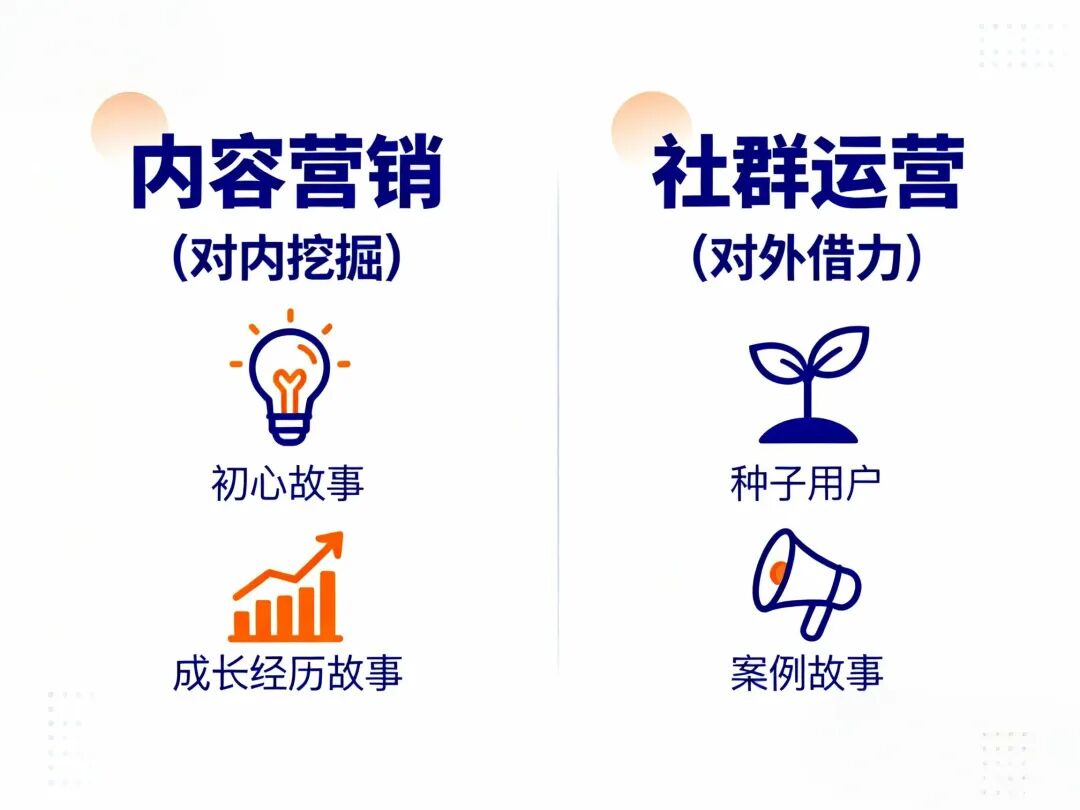 内容营销
（对内挖掘）

初心故事

成长经历故事

社群运营
（对外借力）

种子用户

案例故事